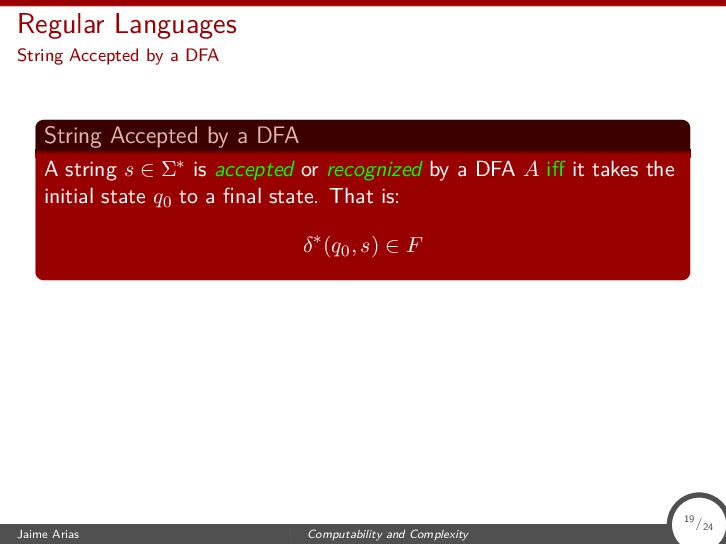 Regular Languages
String Accepted by a DFA

String Accepted by a DFA

A string $s \in \Sigma^*$ is accepted or recognized by a DFA $A$ iff it takes the initial state $q_0$ to a final state. That is:

$\delta^*(q_0, s) \in F$

Jaime Arias

Computability and Complexity

$^{19}/_{24}$